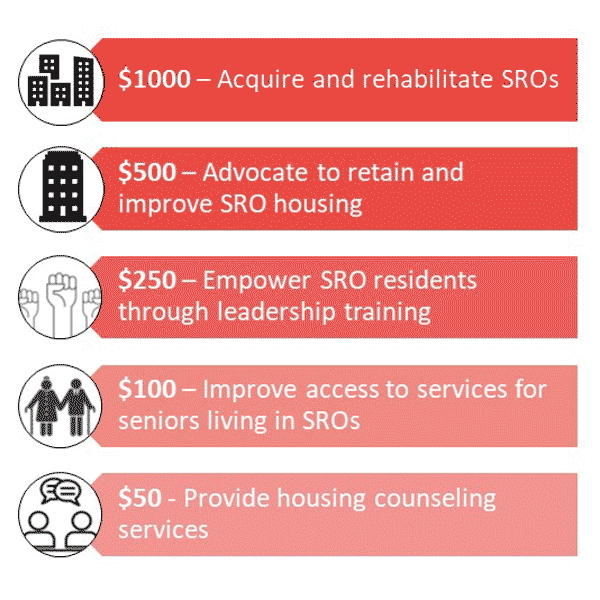 \$1000 – Acquire and rehabilitate SROs

\$500 – Advocate to retain and improve SRO housing

\$250 – Empower SRO residents through leadership training

\$100 – Improve access to services for seniors living in SROs

\$50 - Provide housing counseling services